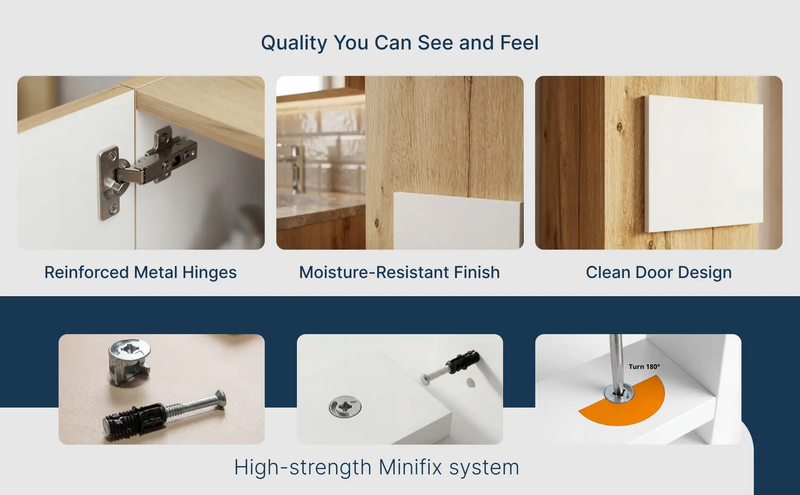 Quality You Can See and Feel

Reinforced Metal Hinges

Moisture-Resistant Finish

Clean Door Design

Turn 180°

High-strength Minifix system